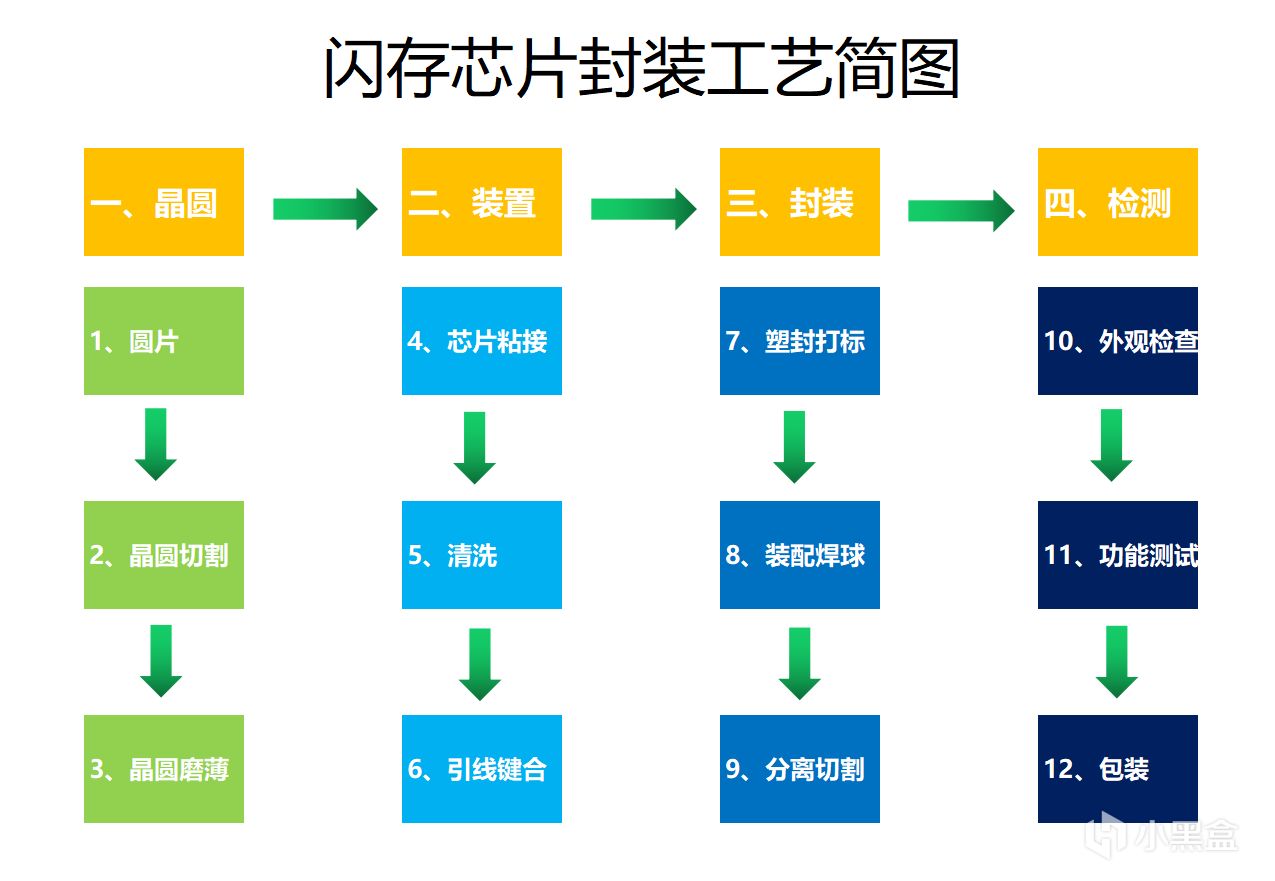 闪存芯片封装工艺简图

一、晶圆

1、圆片

2、晶圆切割

3、晶圆磨薄

二、装置

4、芯片粘接

5、清洗

6、引线键合

三、封装

7、塑封打标

8、装配焊球

9、分离切割

四、检测

10、外观检查

11、功能测试

12、包装

小黑盒